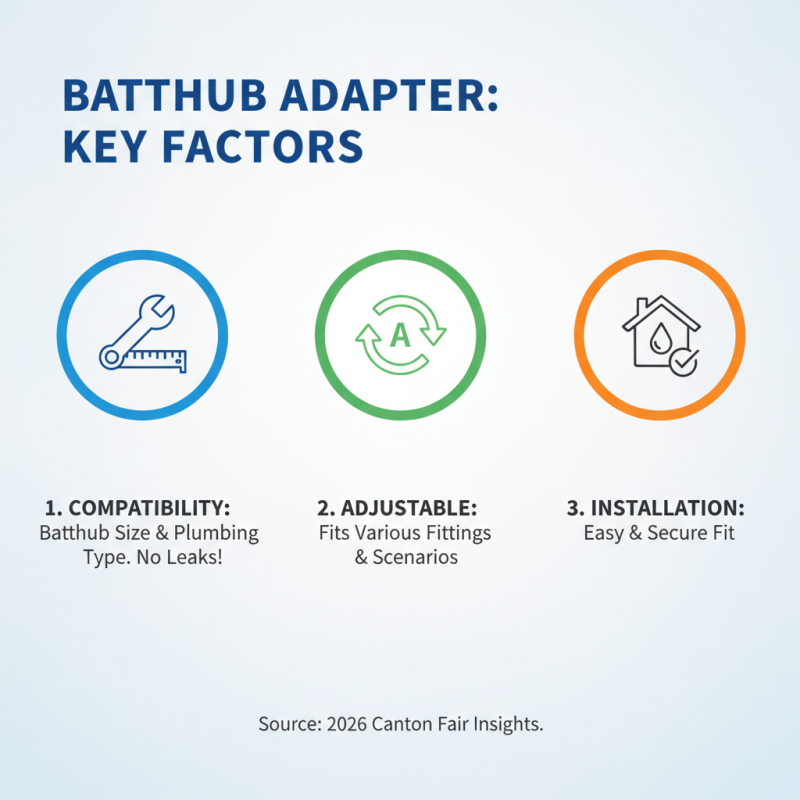 BATTHUB ADAPTER: KEY FACTORS

A

1. COMPATIBILITY:
Batthub Size & Plumbing Type. No Leaks!

2. ADJUSTABLE:
Fits Various Fittings & Scenarios

3. INSTALLATION:
Easy & Secure Fit

Source: 2026 Canton Fair Insights.